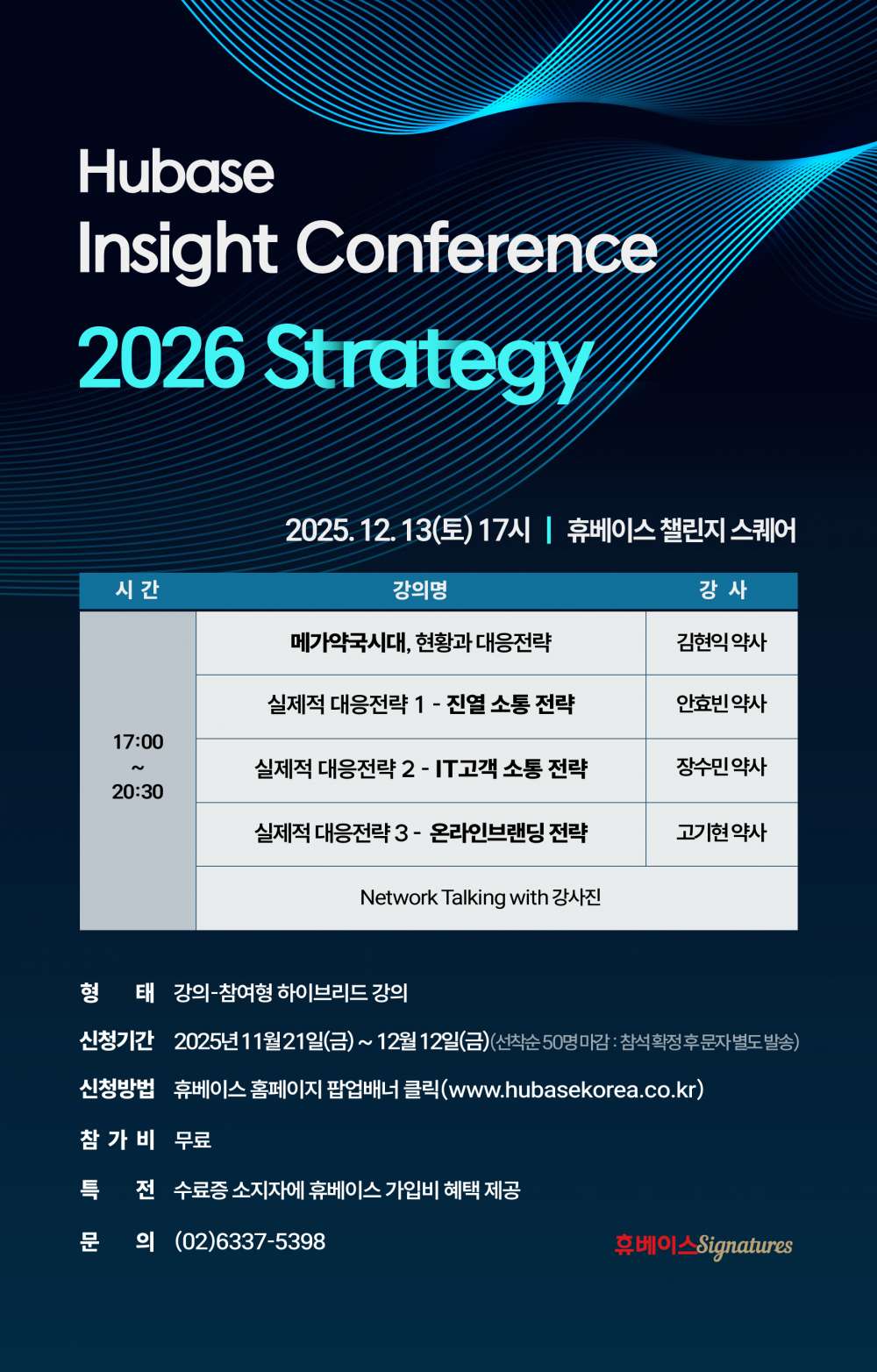 Hubase
Insight Conference
2026 Strategy

2025. 12. 13(토) 17시 | 휴베이스 챌린지 스퀘어

| 시 간 | 강의명 | 강 사 |
|---|---|---|
| 17:00 ~ 20:30 | 메가약국시대, 현황과 대응전략 | 김현익 약사 |
| | 실제적 대응전략 1 - 진열 소통 전략 | 안효빈 약사 |
| | 실제적 대응전략 2 - IT고객 소통 전략 | 장수민 약사 |
| | 실제적 대응전략 3 - 온라인브랜딩 전략 | 고기현 약사 |
| | Network Talking with 강사진 | |

형 태 강의-참여형 하이브리드 강의
신청기간 2025년 11월 21일(금) ~ 12월 12일(금)(선착순 50명 마감 : 참석 확정 후 문자 별도 발송)
신청방법 휴베이스 홈페이지 팝업배너 클릭(www.hubasekorea.co.kr)
참 가 비 무료
특 전 수료증 소지자에 휴베이스 가입비 혜택 제공
문 의 (02)6337-5398

휴베이스Signatures